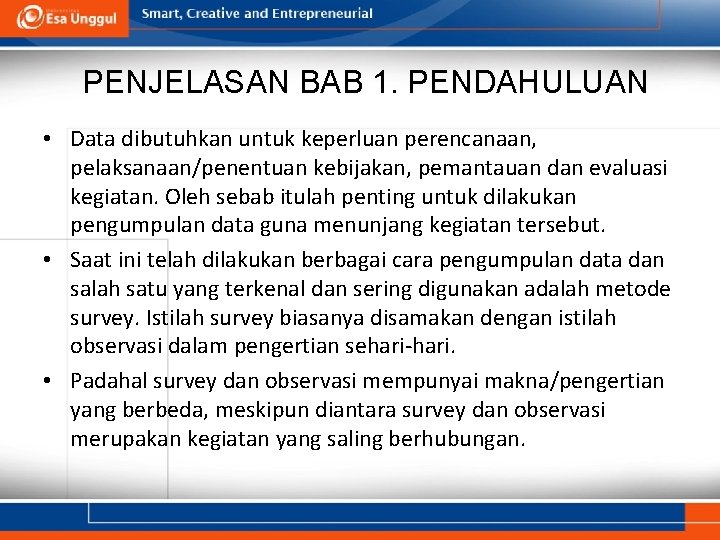 Esa Unggul
Smart, Creative and Entrepreneurial

PENJELASAN BAB 1. PENDAHULUAN

• Data dibutuhkan untuk keperluan perencanaan, pelaksanaan/penentuan kebijakan, pemantauan dan evaluasi kegiatan. Oleh sebab itulah penting untuk dilakukan pengumpulan data guna menunjang kegiatan tersebut.

• Saat ini telah dilakukan berbagai cara pengumpulan data dan salah satu yang terkenal dan sering digunakan adalah metode survey. Istilah survey biasanya disamakan dengan istilah observasi dalam pengertian sehari-hari.

• Padahal survey dan observasi mempunyai makna/pengertian yang berbeda, meskipun diantara survey dan observasi merupakan kegiatan yang saling berhubungan.